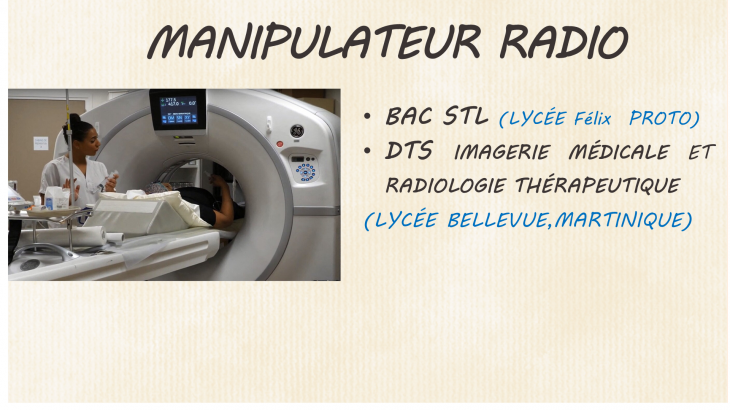 MANIPULATEUR RADIO

• BAC STL (LYCÉE Félix PROTO)
• DTS IMAGERIE MÉDICALE ET RADIOLOGIE THÉRAPEUTIQUE
(LYCÉE BELLEVUE,MARTINIQUE)